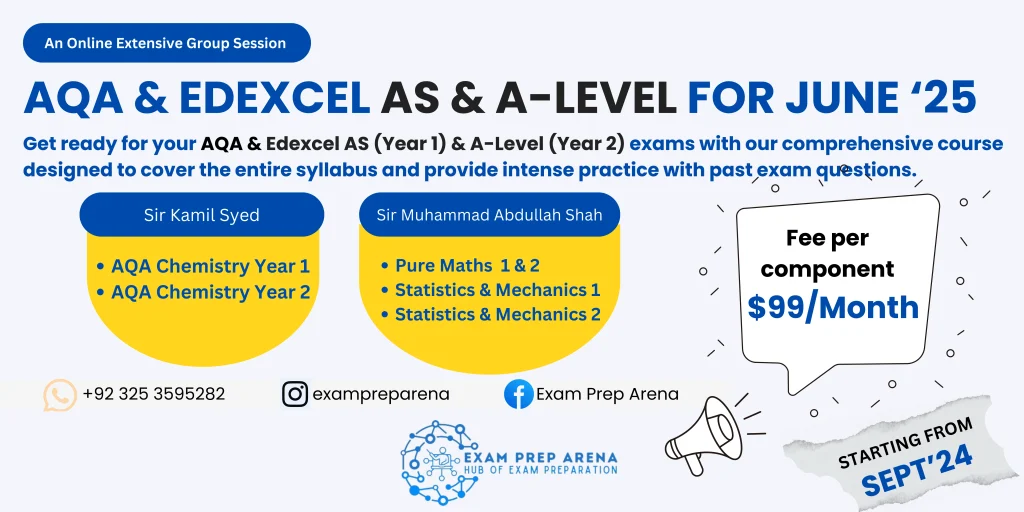 An Online Extensive Group Session

AQA & EDEXCEL AS & A-LEVEL FOR JUNE '25

Get ready for your AQA & Edexcel AS (Year 1) & A-Level (Year 2) exams with our comprehensive course designed to cover the entire syllabus and provide intense practice with past exam questions.

Sir Kamil Syed

• AQA Chemistry Year 1
• AQA Chemistry Year 2

Sir Muhammad Abdullah Shah

• Pure Maths 1 & 2
• Statistics & Mechanics 1
• Statistics & Mechanics 2

Fee per component
$99/Month

+92 325 3595282

exampreparena

Exam Prep Arena

EXAM PREP ARENA
HUB OF EXAM PREPARATION

STARTING FROM
SEPT'24